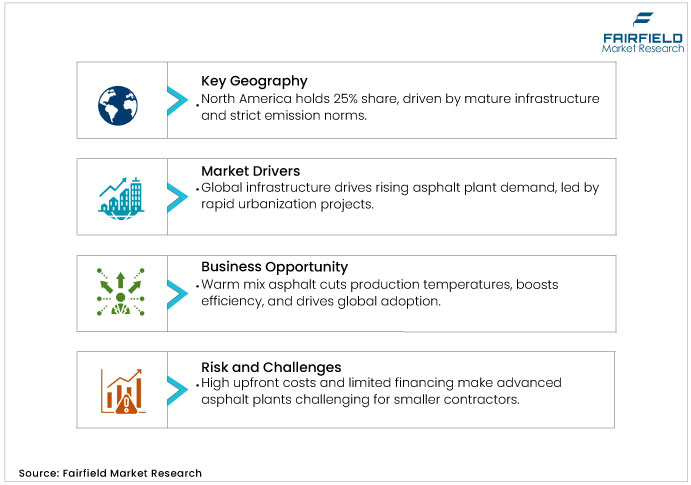 FAIRFIELD
Market Research

Key Geography
• North America holds 25% share, driven by mature infrastructure and strict emission norms.

Market Drivers
• Global infrastructure drives rising asphalt plant demand, led by rapid urbanization projects.

Business Opportunity
• Warm mix asphalt cuts production temperatures, boosts efficiency, and drives global adoption.

Risk and Challenges
• High upfront costs and limited financing make advanced asphalt plants challenging for smaller contractors.

Source: Fairfield Market Research